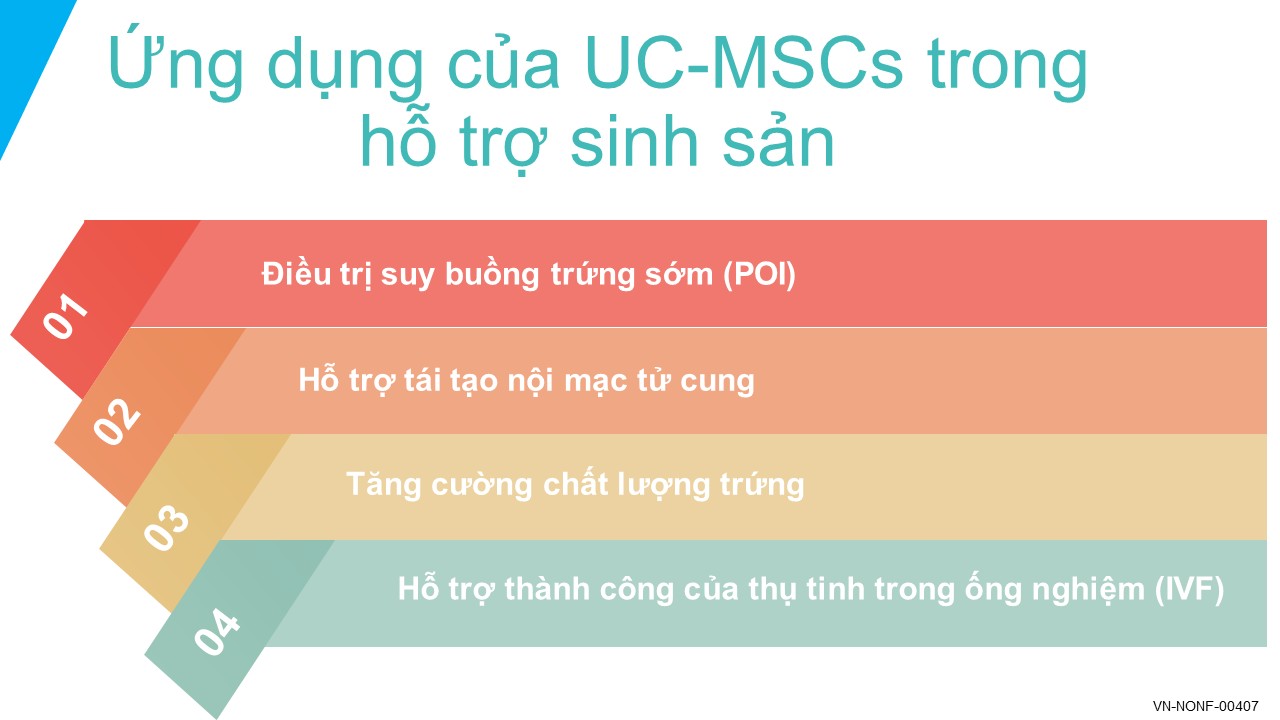 Ứng dụng của UC-MSCs trong hỗ trợ sinh sản

01
Điều trị suy buồng trứng sớm (POI)

02
Hỗ trợ tái tạo nội mạc tử cung

03
Tăng cường chất lượng trứng

04
Hỗ trợ thành công của thụ tinh trong ống nghiệm (IVF)

VN-NONF-00407